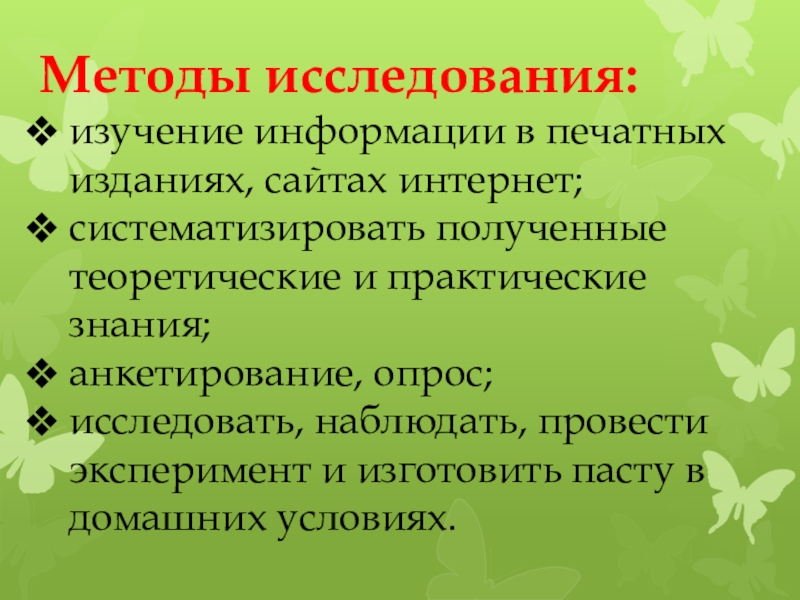 Методы исследования:

❖ изучение информации в печатных изданиях, сайтах интернет;
❖ систематизировать полученные теоретические и практические знания;
❖ анкетирование, опрос;
❖ исследовать, наблюдать, провести эксперимент и изготовить пасту в домашних условиях.